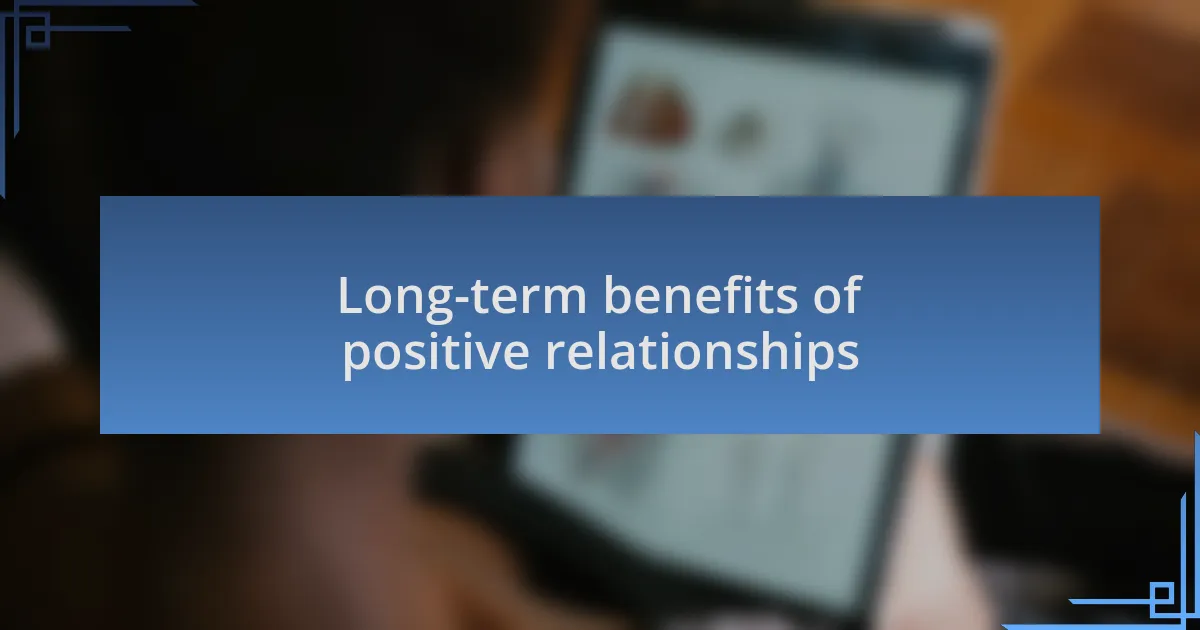 Long-term benefits of positive relationships